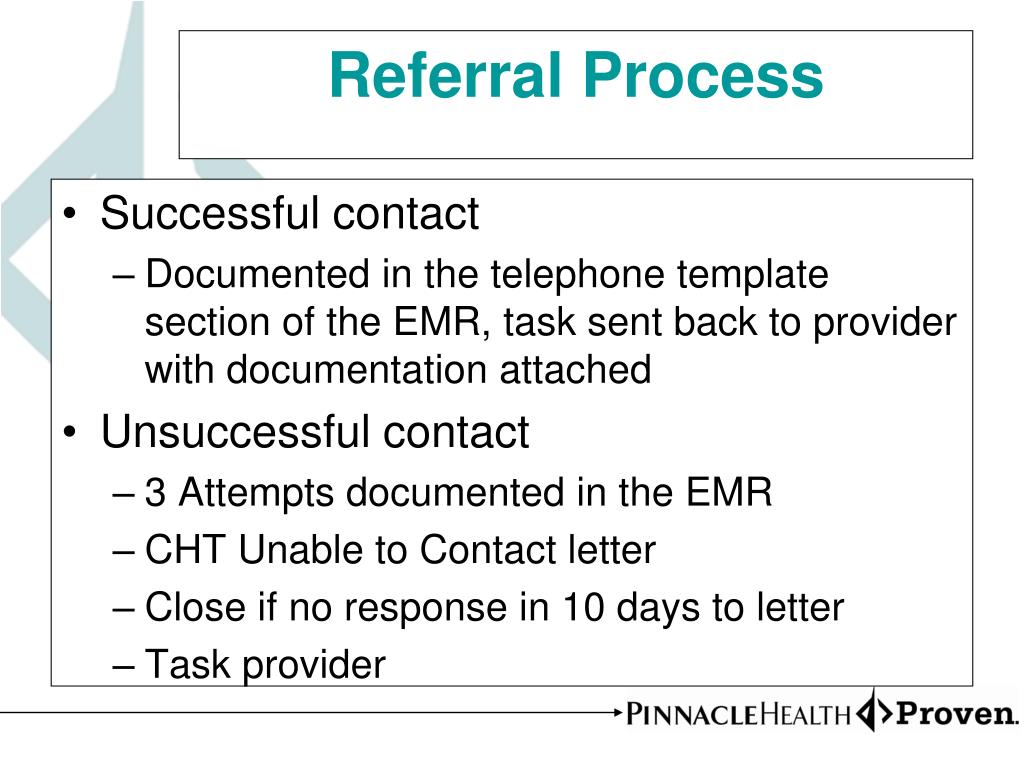 Referral Process

• Successful contact
– Documented in the telephone template section of the EMR, task sent back to provider with documentation attached

• Unsuccessful contact
– 3 Attempts documented in the EMR
– CHT Unable to Contact letter
– Close if no response in 10 days to letter
– Task provider

PINNACLEHEALTH Proven.